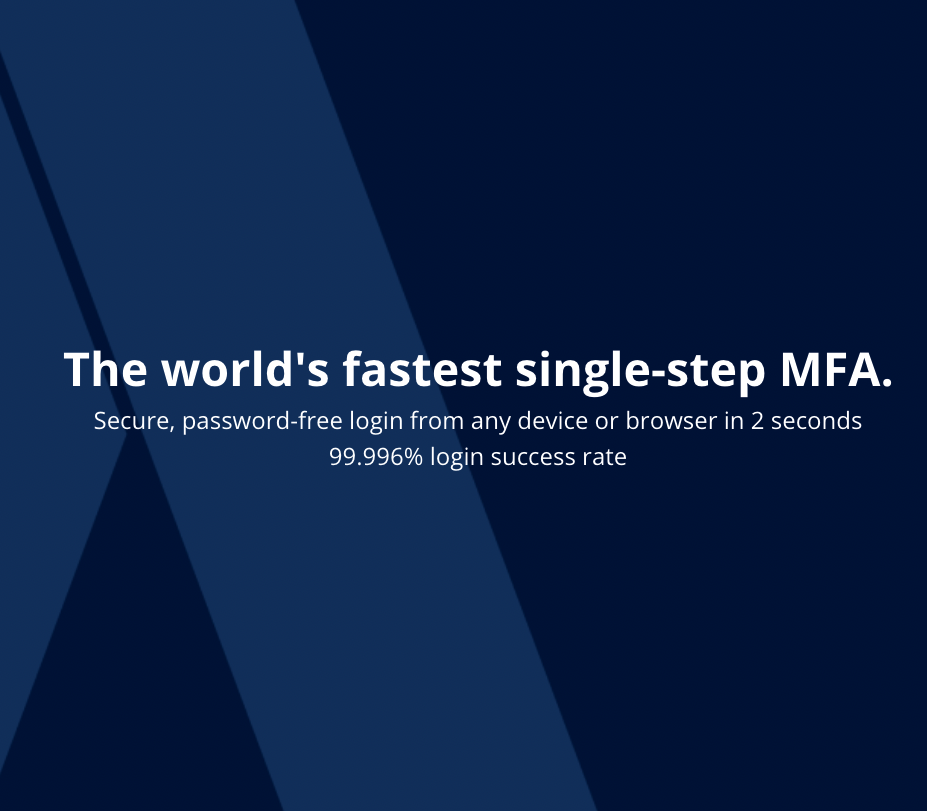 The world's fastest single-step MFA.

Secure, password-free login from any device or browser in 2 seconds
99.996% login success rate